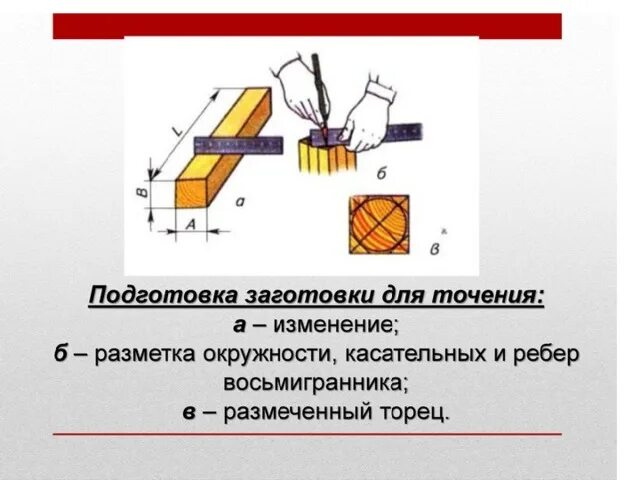 L
B
A
а
б
в

Подготовка заготовки для точения:
а – изменение;
б – разметка окружности, касательных и ребер восьмигранника;
в – размеченный торец.